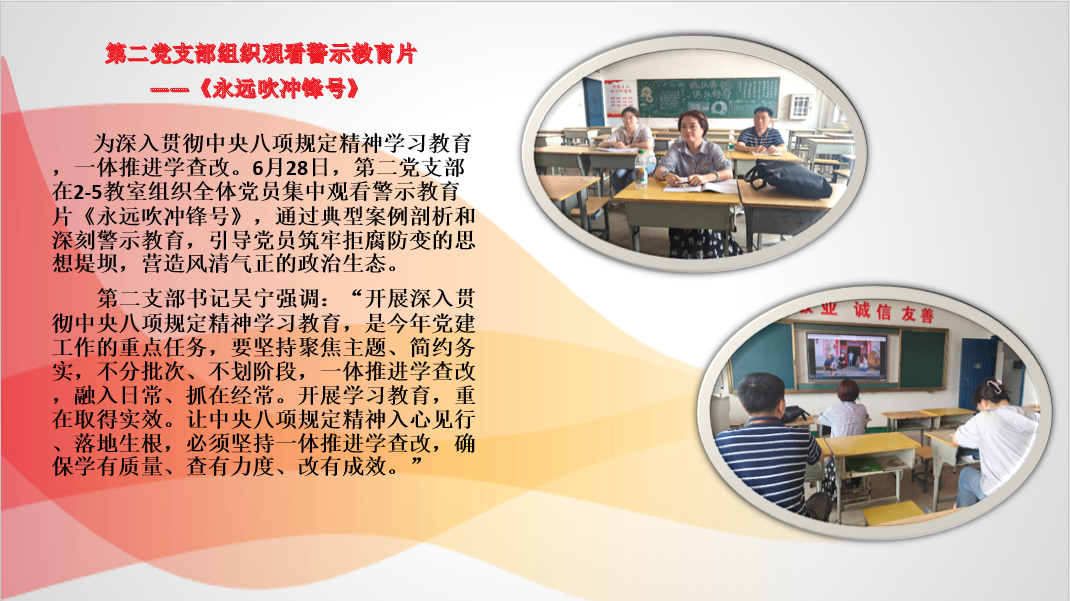 第二党支部组织观看警示教育片
——《永远吹冲锋号》

为深入贯彻中央八项规定精神学习教育，一体推进学查改。6月28日，第二党支部在2-5教室组织全体党员集中观看警示教育片《永远吹冲锋号》，通过典型案例剖析和深刻警示教育，引导党员筑牢拒腐防变的思想堤坝，营造风清气正的政治生态。

第二支部书记吴宁强调：“开展深入贯彻中央八项规定精神学习教育，是今年党建工作的重点任务，要坚持聚焦主题、简约务实，不分批次、不划阶段，一体推进学查改，融入日常、抓在经常。开展学习教育，重在取得实效。让中央八项规定精神入心见行、落地生根，必须坚持一体推进学查改，确保学有质量、查有力度、改有成效。”

敬业 诚信 友善